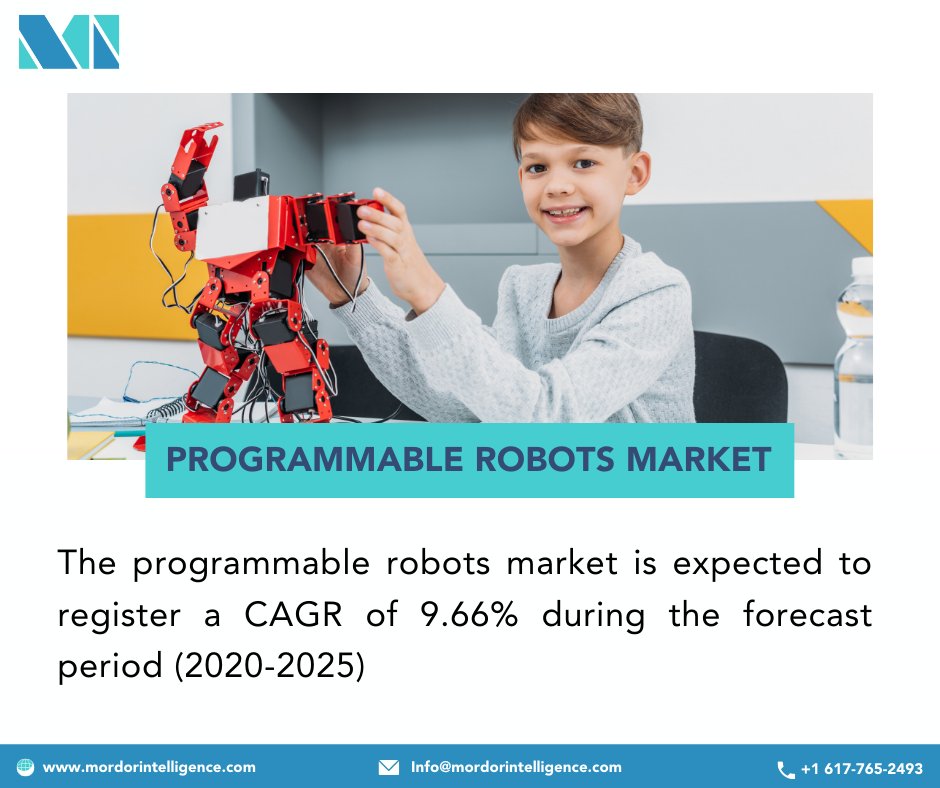 PROGRAMMABLE ROBOTS MARKET

The programmable robots market is expected to register a CAGR of 9.66% during the forecast period (2020-2025)

www.mordorintelligence.com Info@mordorintelligence.com +1 617-765-2493